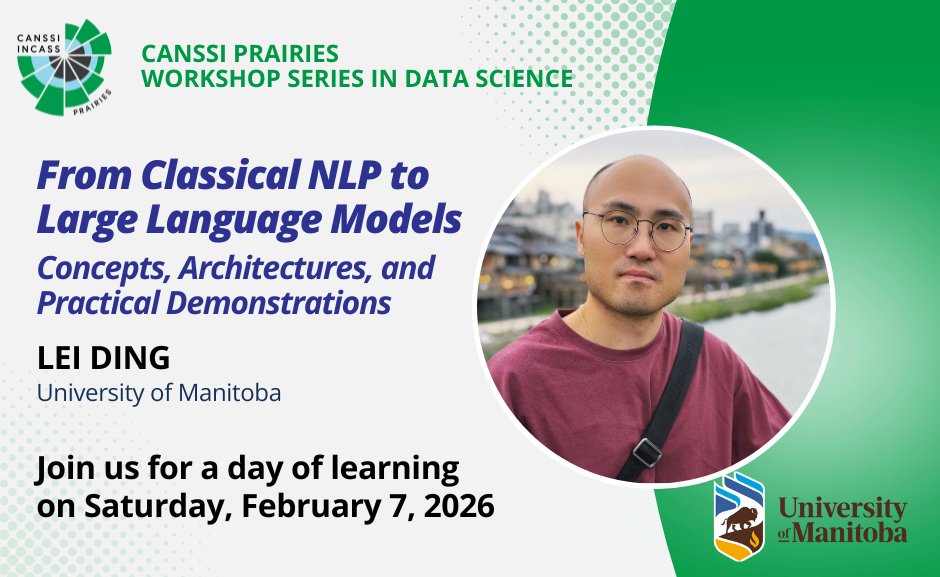 CANSSI INCASS PRAIRIES

CANSSI PRAIRIES
WORKSHOP SERIES IN DATA SCIENCE

From Classical NLP to Large Language Models

Concepts, Architectures, and Practical Demonstrations

LEI DING
University of Manitoba

Join us for a day of learning on Saturday, February 7, 2026

University of Manitoba